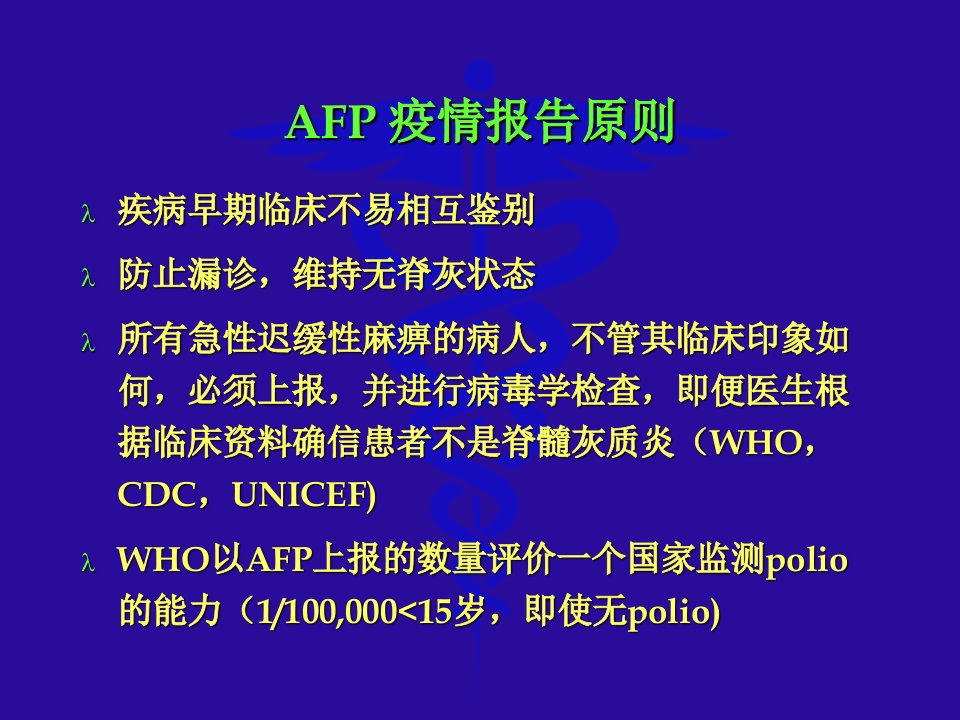 AFP 疫情报告原则

λ 疾病早期临床不易相互鉴别

λ 防止漏诊，维持无脊灰状态

λ 所有急性迟缓性麻痹的病人，不管其临床印象如何，必须上报，并进行病毒学检查，即便医生根据临床资料确信患者不是脊髓灰质炎（WHO，CDC，UNICEF)

λ WHO以AFP上报的数量评价一个国家监测polio的能力（1/100,000<15岁，即使无polio)